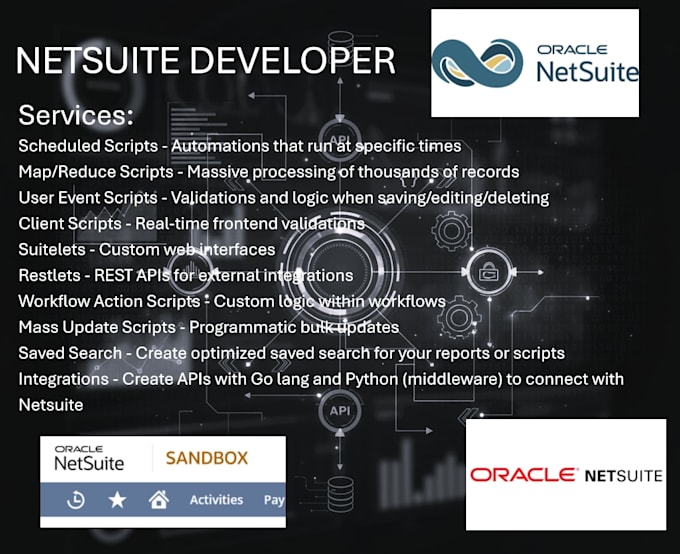 NETSUITE DEVELOPER

ORACLE NetSuite

Services:
Scheduled Scripts - Automations that run at specific times
Map/Reduce Scripts - Massive processing of thousands of records
User Event Scripts - Validations and logic when saving/editing/deleting
Client Scripts - Real-time frontend validations
Suitelets - Custom web interfaces
Restlets - REST APIs for external integrations
Workflow Action Scripts - Custom logic within workflows
Mass Update Scripts - Programmatic bulk updates
Saved Search - Create optimized saved search for your reports or scripts
Integrations - Create APIs with Go lang and Python (middleware) to connect with Netsuite

API

API

ORACLE NetSuite SANDBOX

Activities Pay

ORACLE NETSUITE